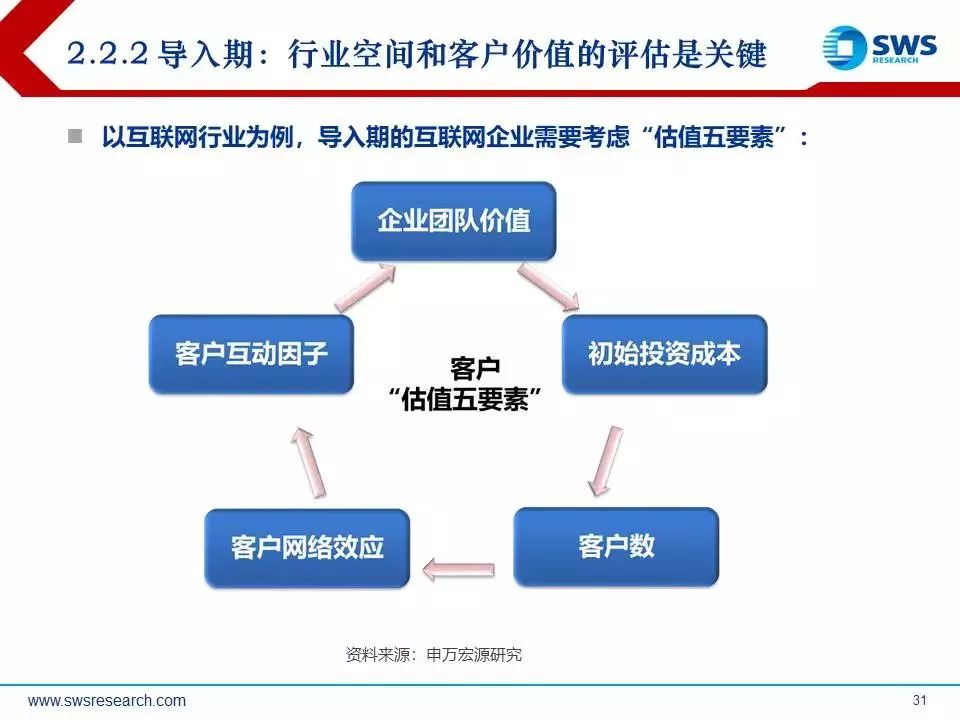 2.2.2 导入期：行业空间和客户价值的评估是关键

SWS RESEARCH

以互联网行业为例，导入期的互联网企业需要考虑“估值五要素”：

企业团队价值

初始投资成本

客户数

客户网络效应

客户互动因子

客户
“估值五要素”

资料来源：申万宏源研究

www.swsresearch.com

31